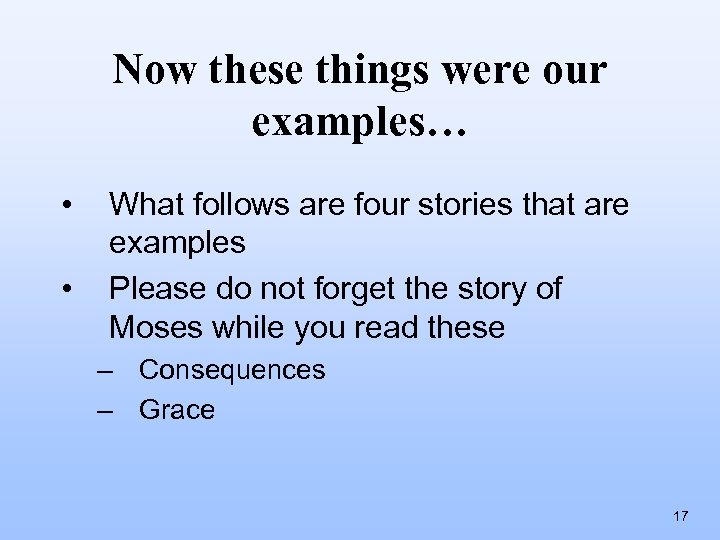 Now these things were our examples…

• What follows are four stories that are examples
• Please do not forget the story of Moses while you read these
  – Consequences
  – Grace

17